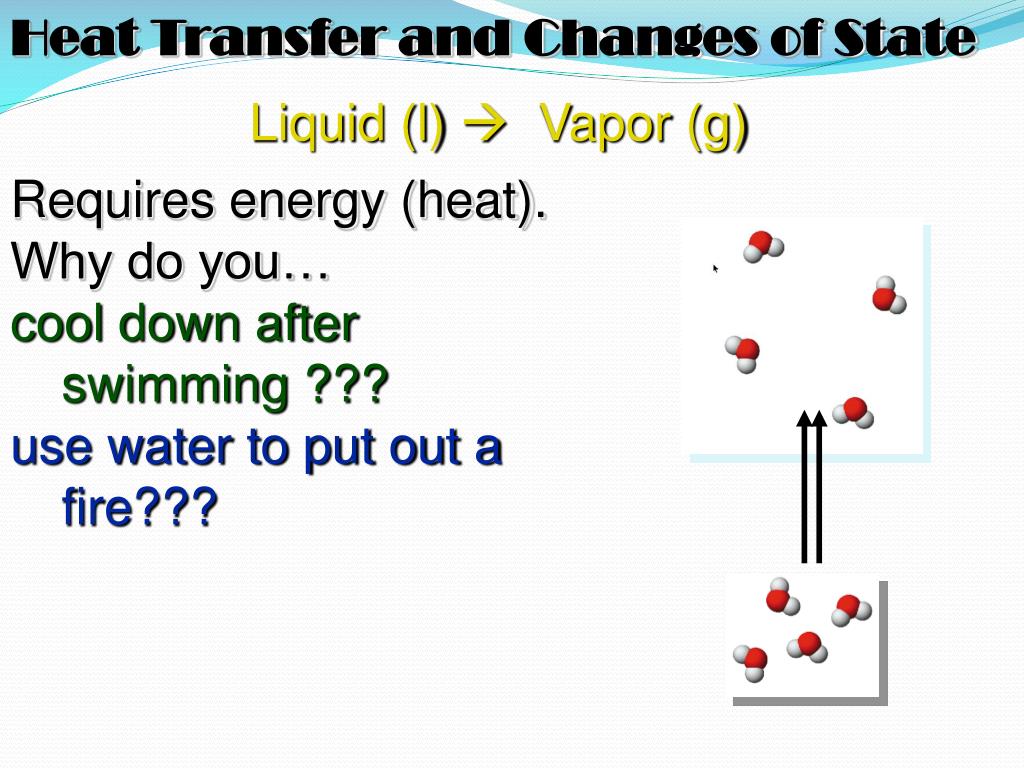 Heat Transfer and Changes of State

Liquid (l) → Vapor (g)

Requires energy (heat).

Why do you…

cool down after swimming ???

use water to put out a fire???